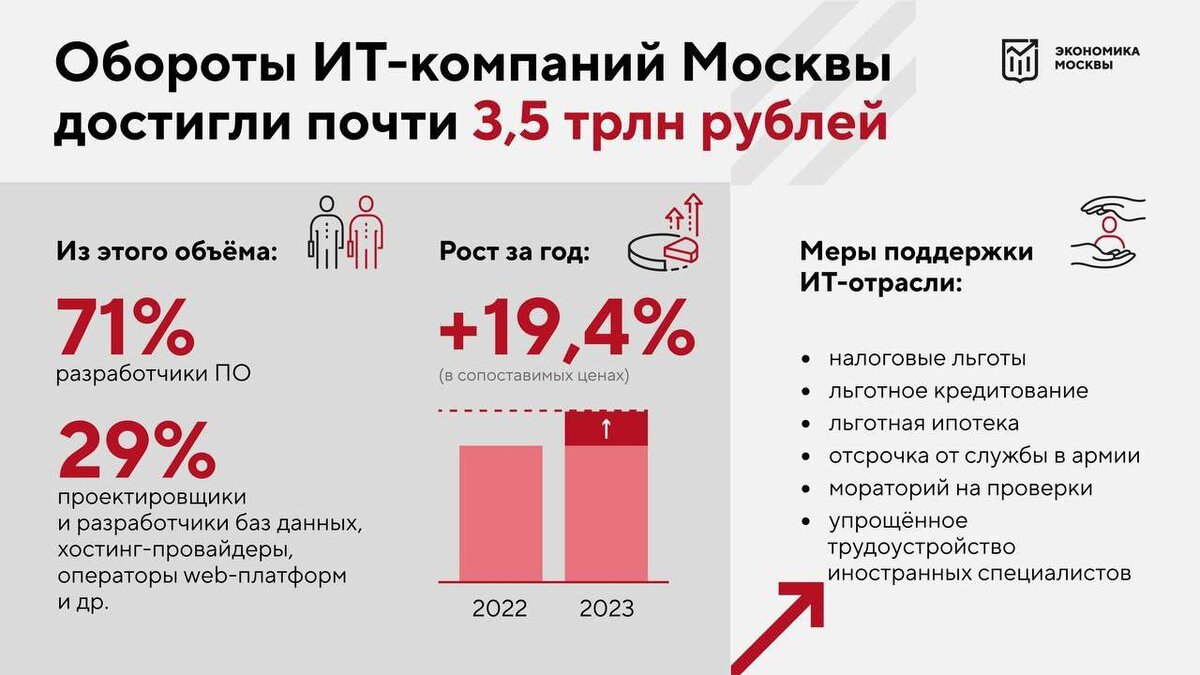 Обороты ИТ-компаний Москвы достигли почти 3,5 трлн рублей

ЭКОНОМИКА МОСКВЫ

Из этого объёма:

71%
разработчики ПО

29%
проектировщики и разработчики баз данных, хостинг-провайдеры, операторы web-платформ и др.

Рост за год:

+19,4%
(в сопоставимых ценах)

2022
2023

Меры поддержки ИТ-отрасли:

• налоговые льготы
• льготное кредитование
• льготная ипотека
• отсрочка от службы в армии
• мораторий на проверки
• упрощённое трудоустройство иностранных специалистов